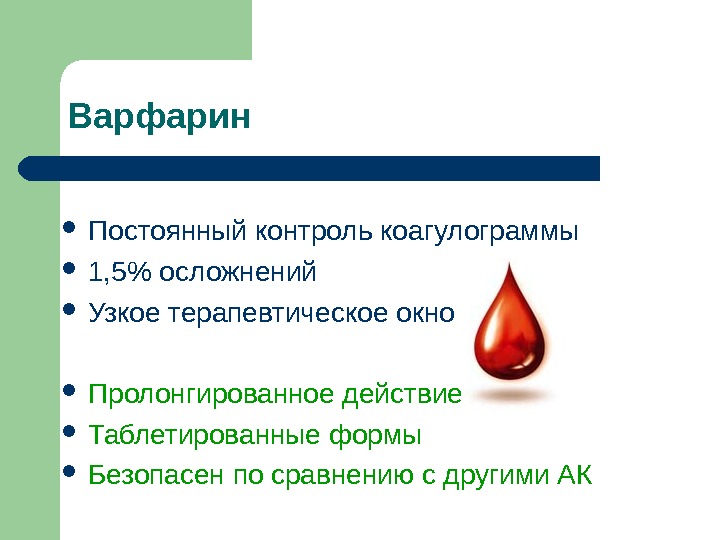 Варфарин

- Постоянный контроль коагулограммы
- 1,5% осложнений
- Узкое терапевтическое окно

- Пролонгированное действие
- Таблетированные формы
- Безопасен по сравнению с другими АК